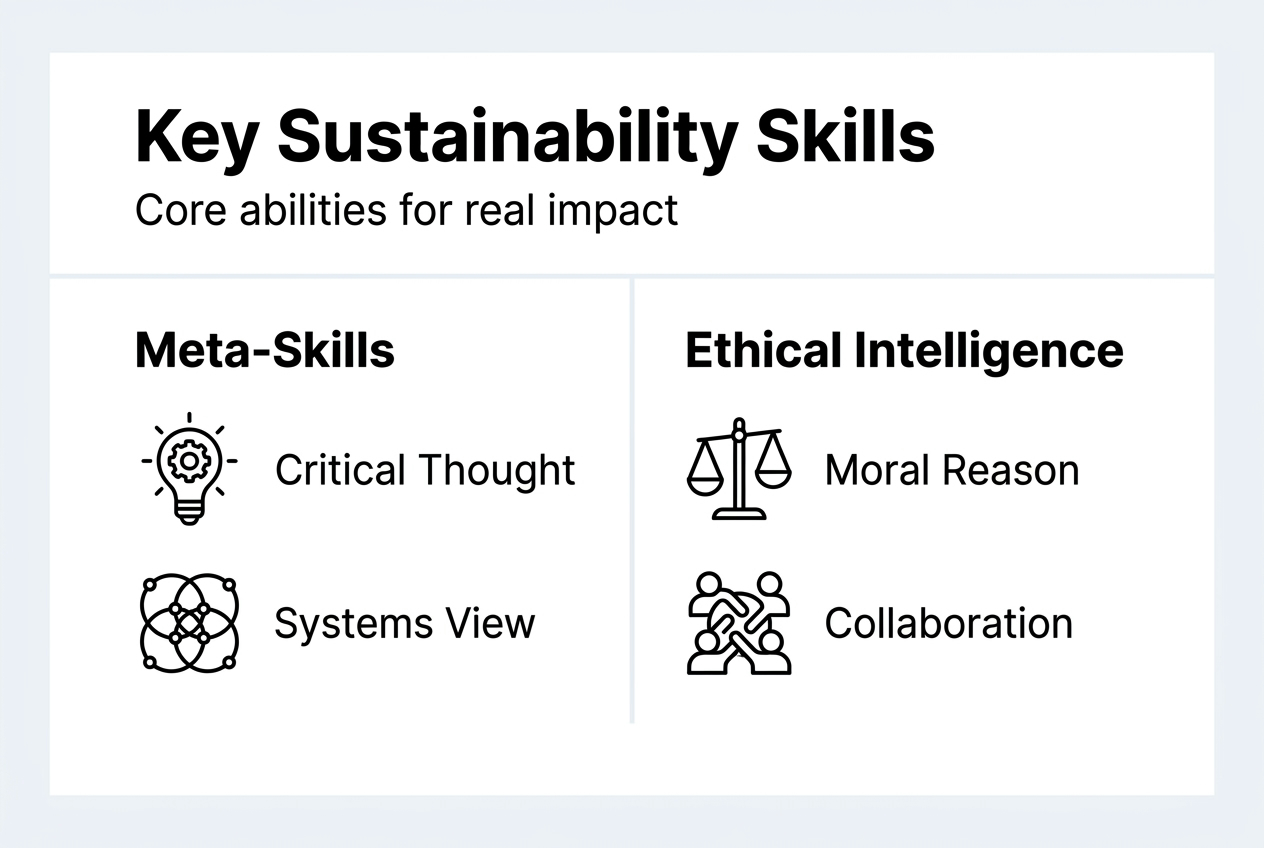 Key Sustainability Skills
Core abilities for real impact

Meta-Skills

Critical Thought

Systems View

Ethical Intelligence

Moral Reason

Collaboration